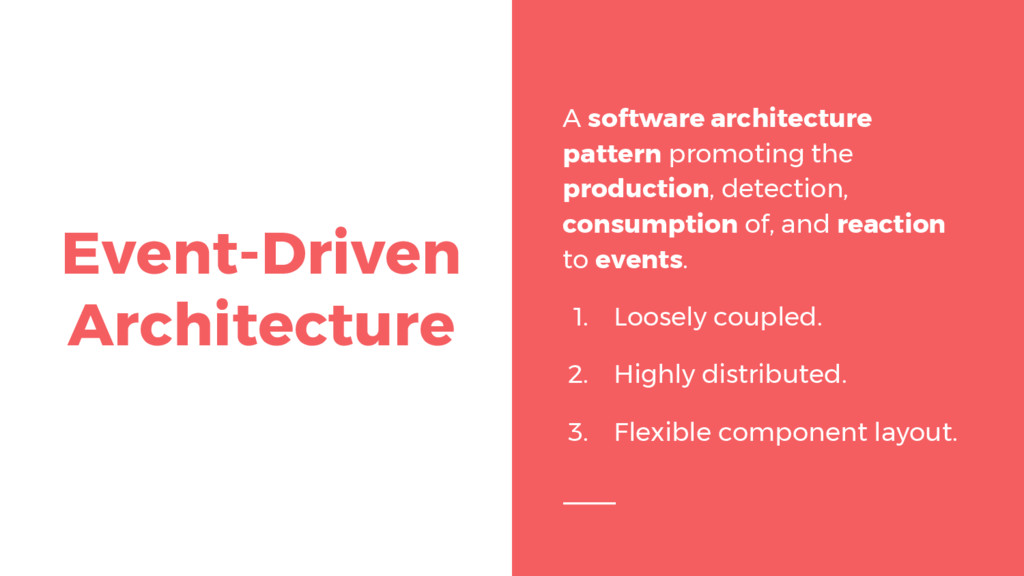 Event-Driven Architecture

A software architecture pattern promoting the production, detection, consumption of, and reaction to events.

1. Loosely coupled.

2. Highly distributed.

3. Flexible component layout.